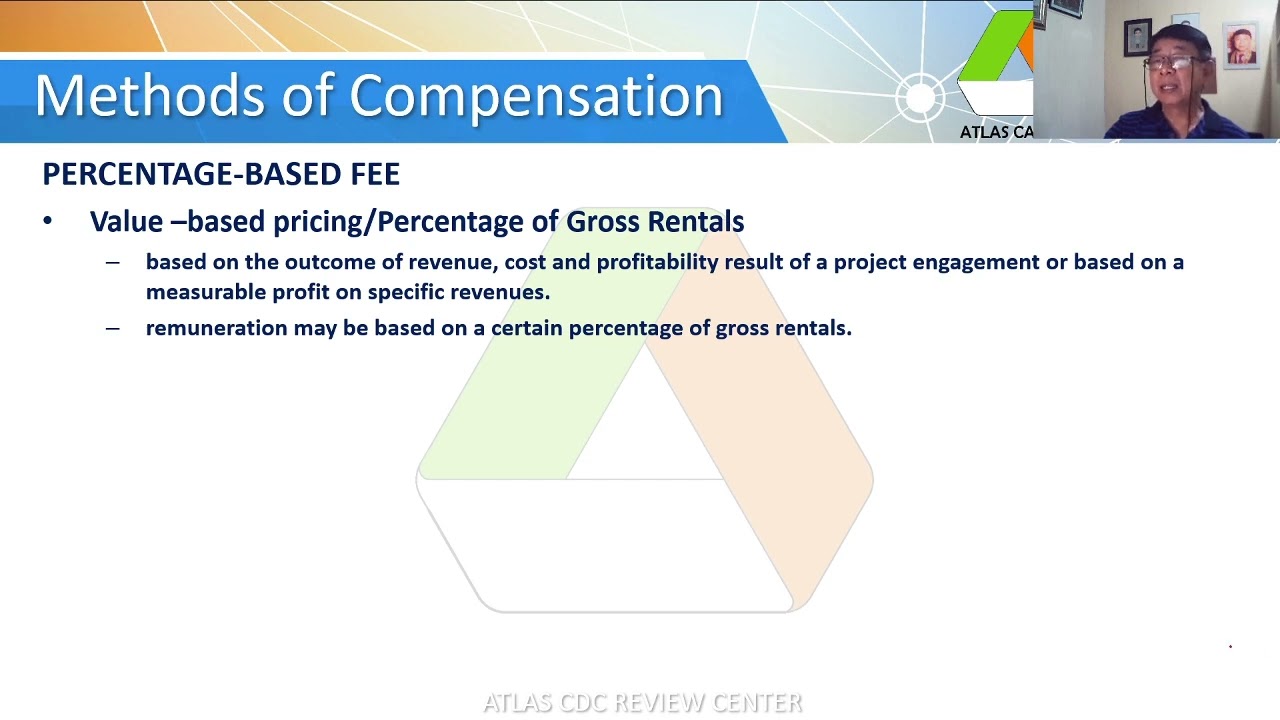 Methods of Compensation

ATLAS CA

PERCENTAGE-BASED FEE

• Value –based pricing/Percentage of Gross Rentals

– based on the outcome of revenue, cost and profitability result of a project engagement or based on a measurable profit on specific revenues.

– remuneration may be based on a certain percentage of gross rentals.

ATLAS CDC REVIEW CENTER